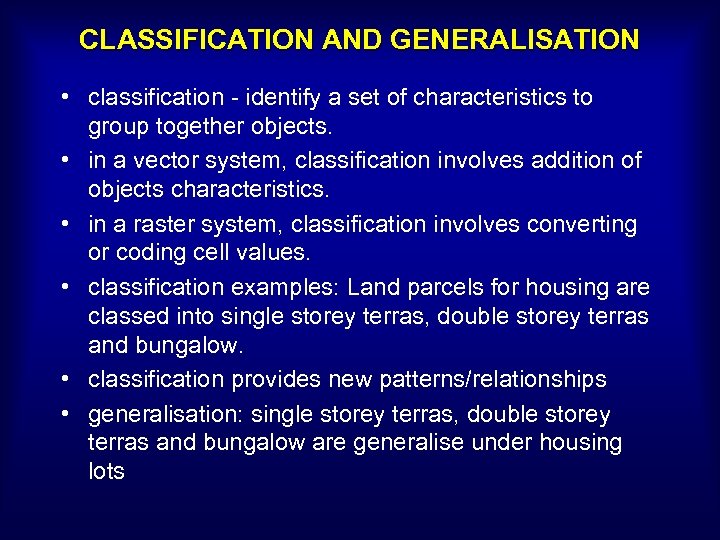 CLASSIFICATION AND GENERALISATION

• classification - identify a set of characteristics to group together objects.

• in a vector system, classification involves addition of objects characteristics.

• in a raster system, classification involves converting or coding cell values.

• classification examples: Land parcels for housing are classed into single storey terras, double storey terras and bungalow.

• classification provides new patterns/relationships

• generalisation: single storey terras, double storey terras and bungalow are generalise under housing lots